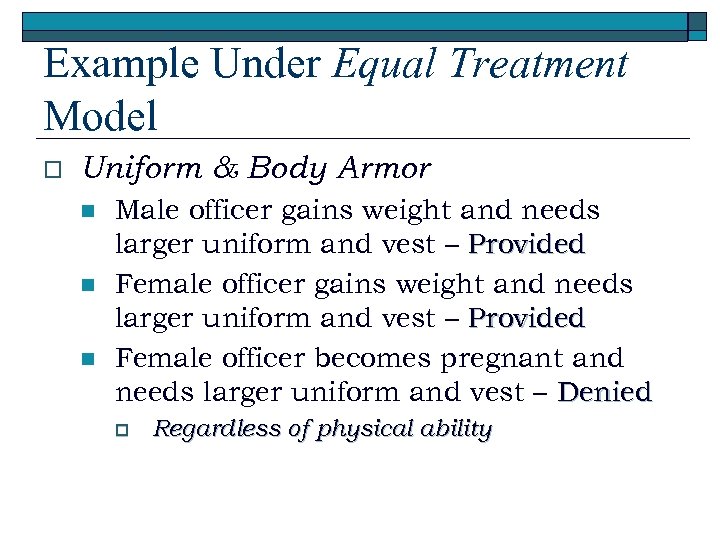 Example Under Equal Treatment Model

Uniform & Body Armor

Male officer gains weight and needs larger uniform and vest – Provided

Female officer gains weight and needs larger uniform and vest – Provided

Female officer becomes pregnant and needs larger uniform and vest – Denied

Regardless of physical ability